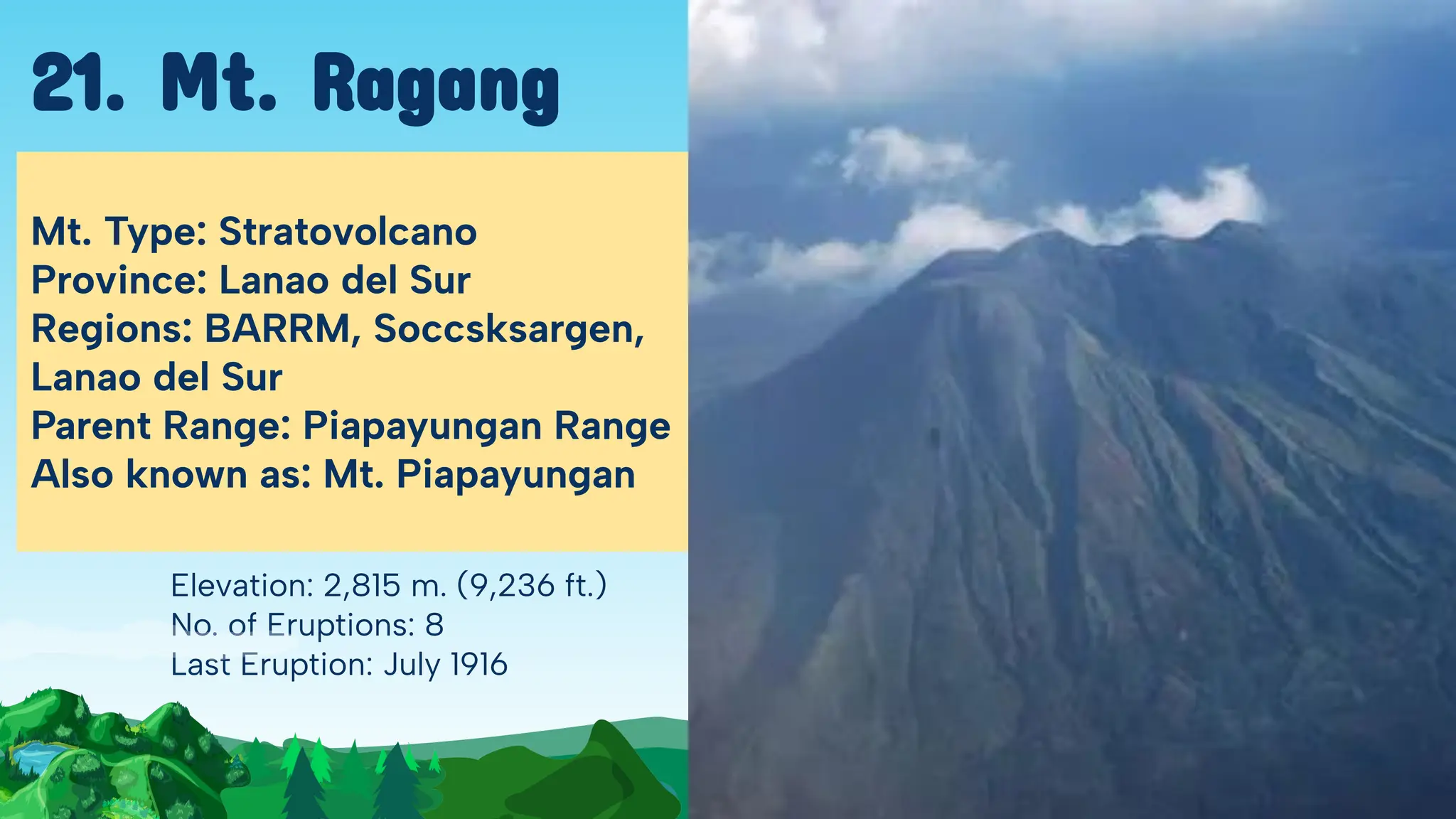 21. Mt. Ragang

Mt. Type: Stratovolcano
Province: Lanao del Sur
Regions: BARRM, Soccsksargen, Lanao del Sur
Parent Range: Piapayungan Range
Also known as: Mt. Piapayungan

Elevation: 2,815 m. (9,236 ft.)
No. of Eruptions: 8
Last Eruption: July 1916